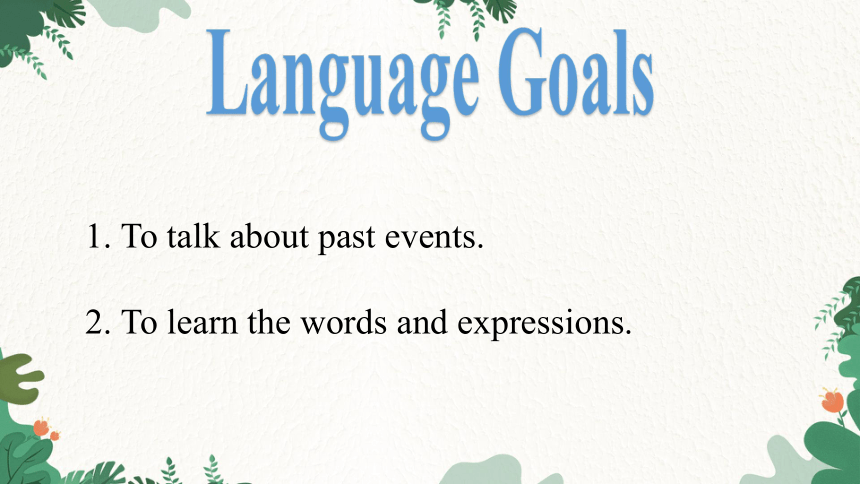 Language Goals

1. To talk about past events.

2. To learn the words and expressions.